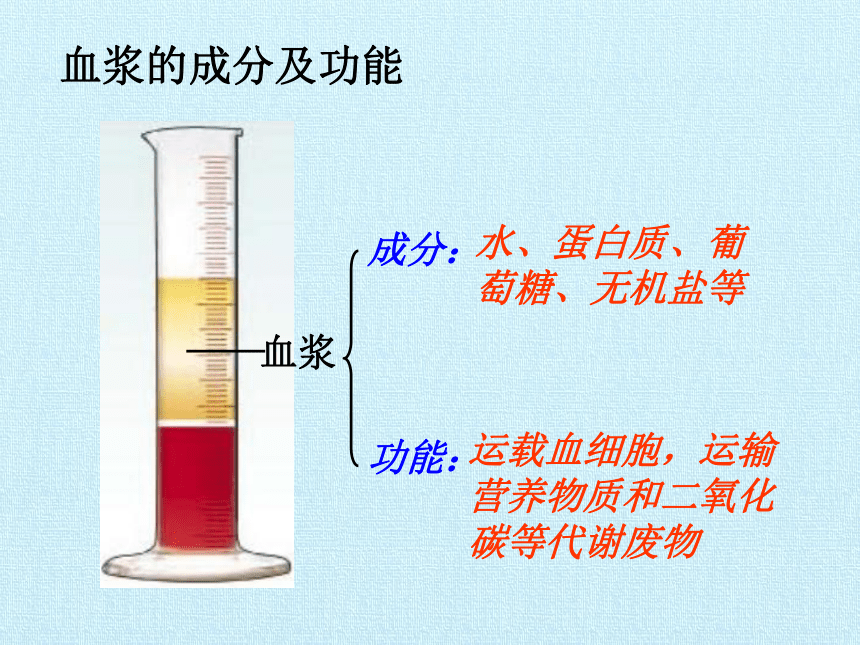 血浆的成分及功能

血浆

成分：水、蛋白质、葡萄糖、无机盐等

功能：运载血细胞，运输营养物质和二氧化碳等代谢废物